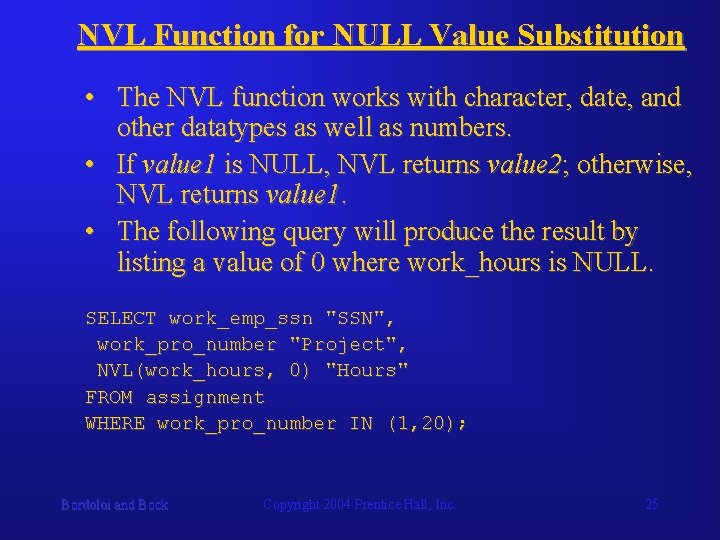 NVL Function for NULL Value Substitution

• The NVL function works with character, date, and other datatypes as well as numbers.
• If value1 is NULL, NVL returns value2; otherwise, NVL returns value1.
• The following query will produce the result by listing a value of 0 where work_hours is NULL.

SELECT work_emp_ssn "SSN",
 work_pro_number "Project",
 NVL(work_hours, 0) "Hours"
FROM assignment
WHERE work_pro_number IN (1,20);

Bordoloi and Bock

Copyright 2004 Prentice Hall, Inc.

25